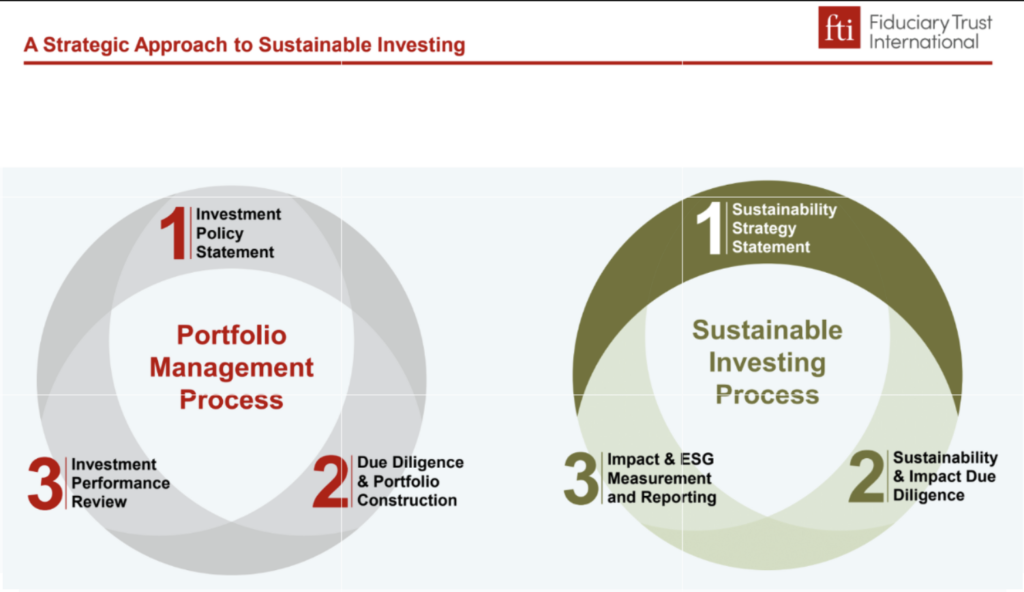 A Strategic Approach to Sustainable Investing

fti Fiduciary Trust International

1 Investment Policy Statement

Portfolio Management Process

3 Investment Performance Review

2 Due Diligence & Portfolio Construction

1 Sustainability Strategy Statement

Sustainable Investing Process

3 Impact & ESG Measurement and Reporting

2 Sustainability & Impact Due Diligence